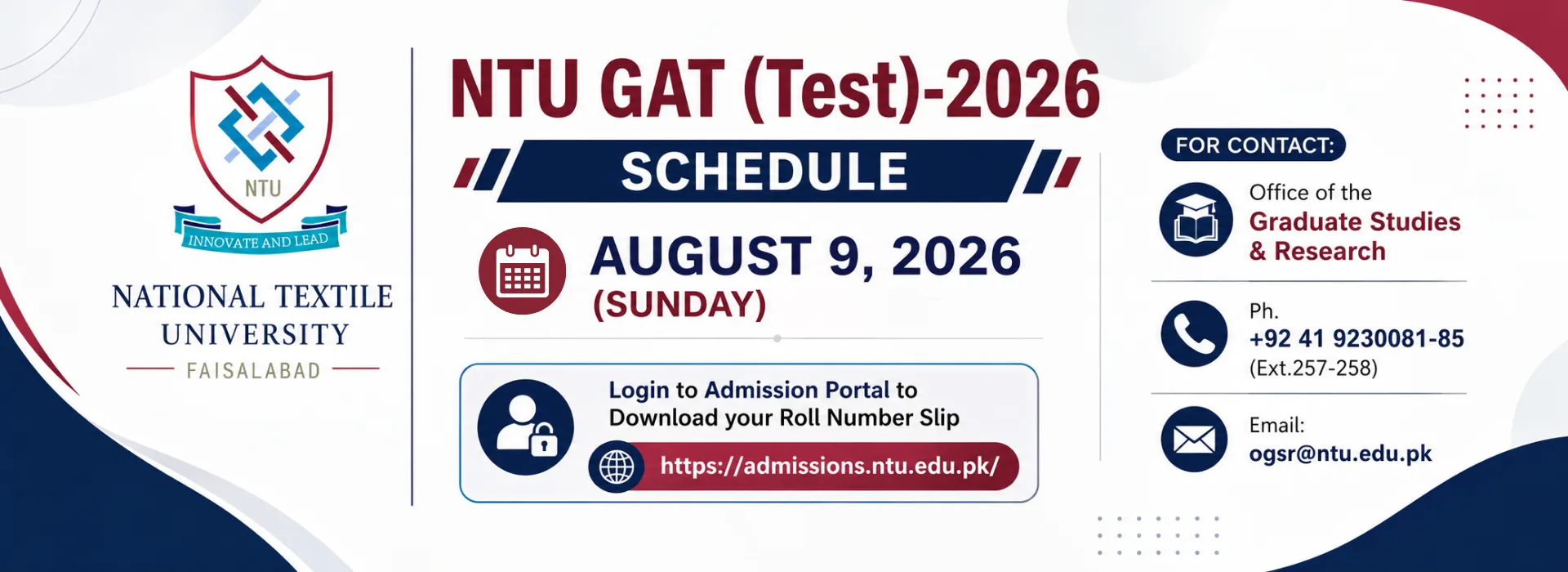 NTU

INNOVATE AND LEAD

NATIONAL TEXTILE UNIVERSITY

FAISALABAD

NTU GAT (Test)-2026

SCHEDULE

AUGUST 9, 2026
(SUNDAY)

Login to Admission Portal to Download your Roll Number Slip

https://admissions.ntu.edu.pk/

FOR CONTACT:

Office of the
Graduate Studies
& Research

Ph.
+92 41 9230081-85
(Ext.257-258)

Email:
ogsr@ntu.edu.pk